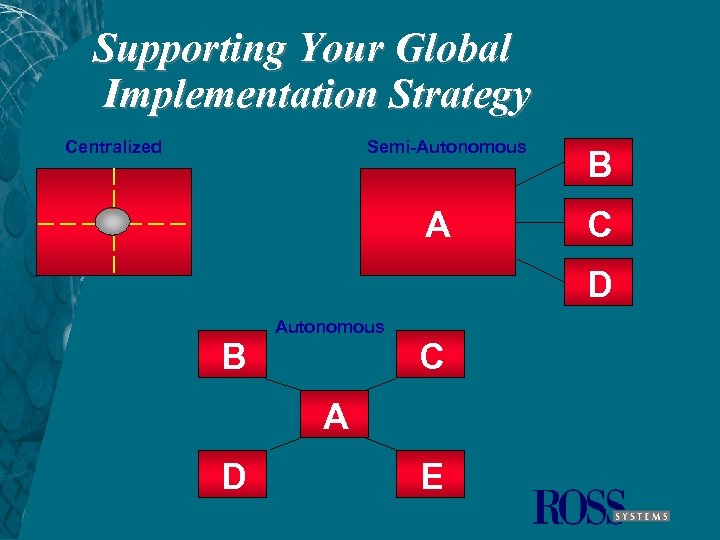 Supporting Your Global Implementation Strategy

Centralized

Semi-Autonomous

A

B

C

D

Autonomous

B

C

A

D

E

ROSS SYSTEMS